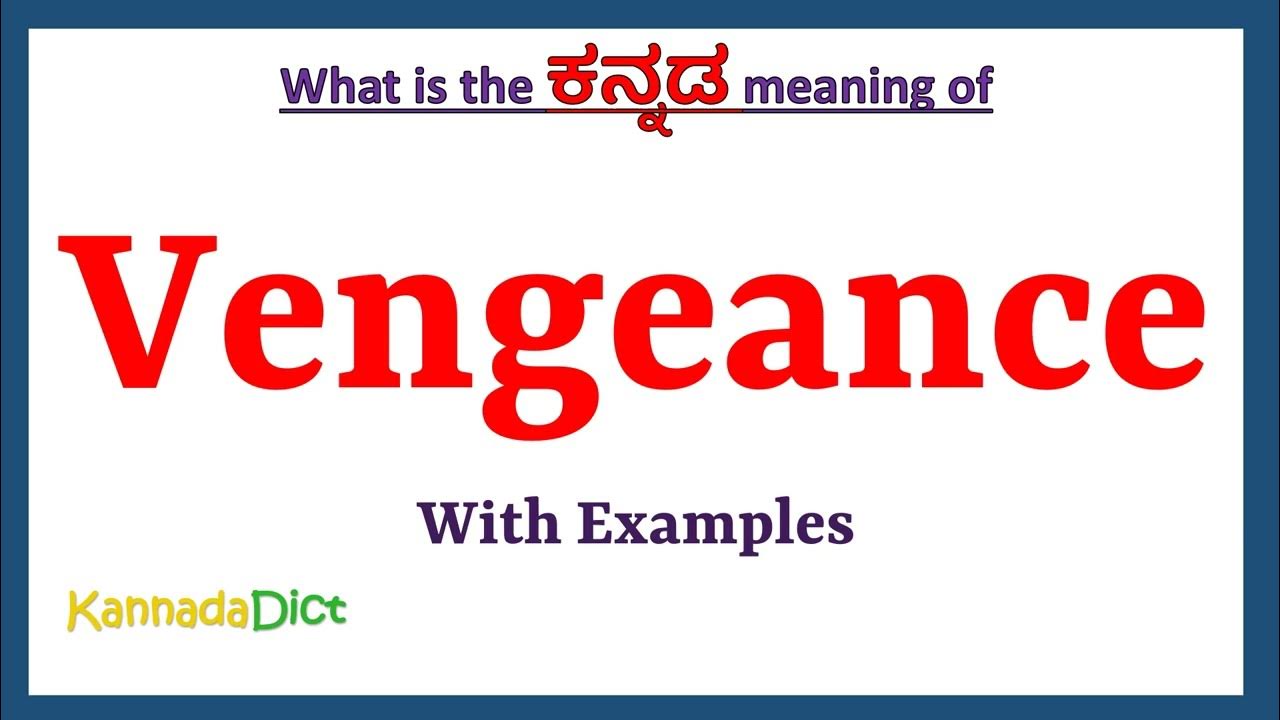 What is the ಕನ್ನಡ meaning of

Vengeance

With Examples

KannadaDict